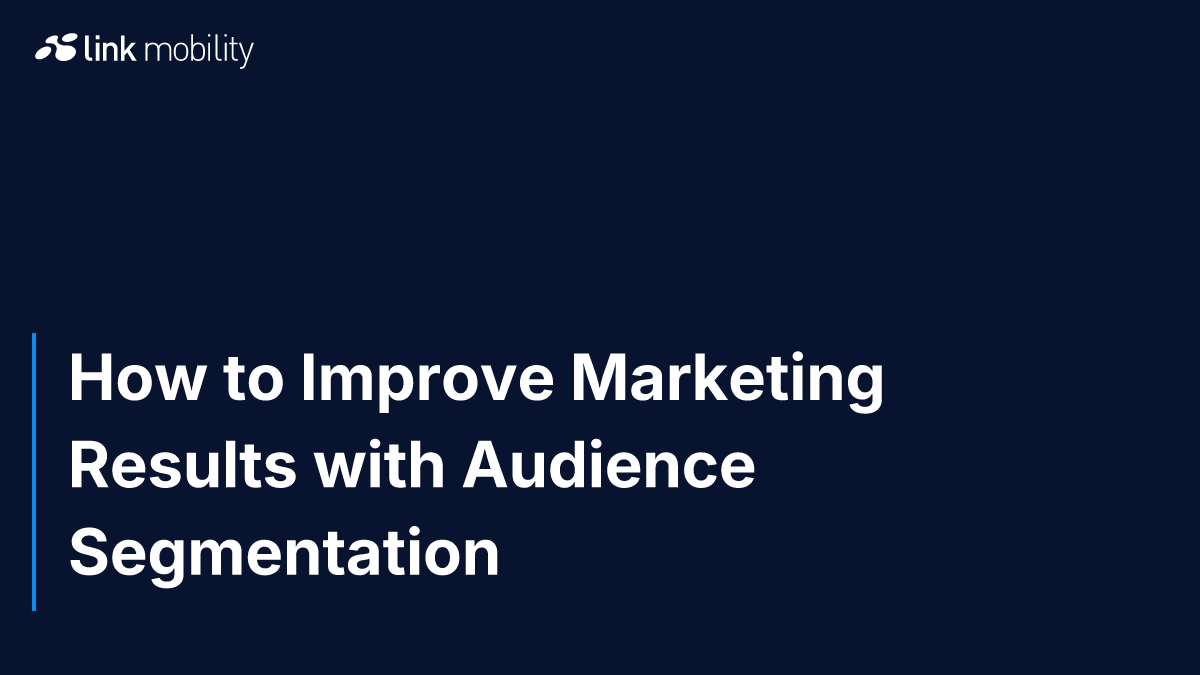 link mobility

How to Improve Marketing Results with Audience Segmentation